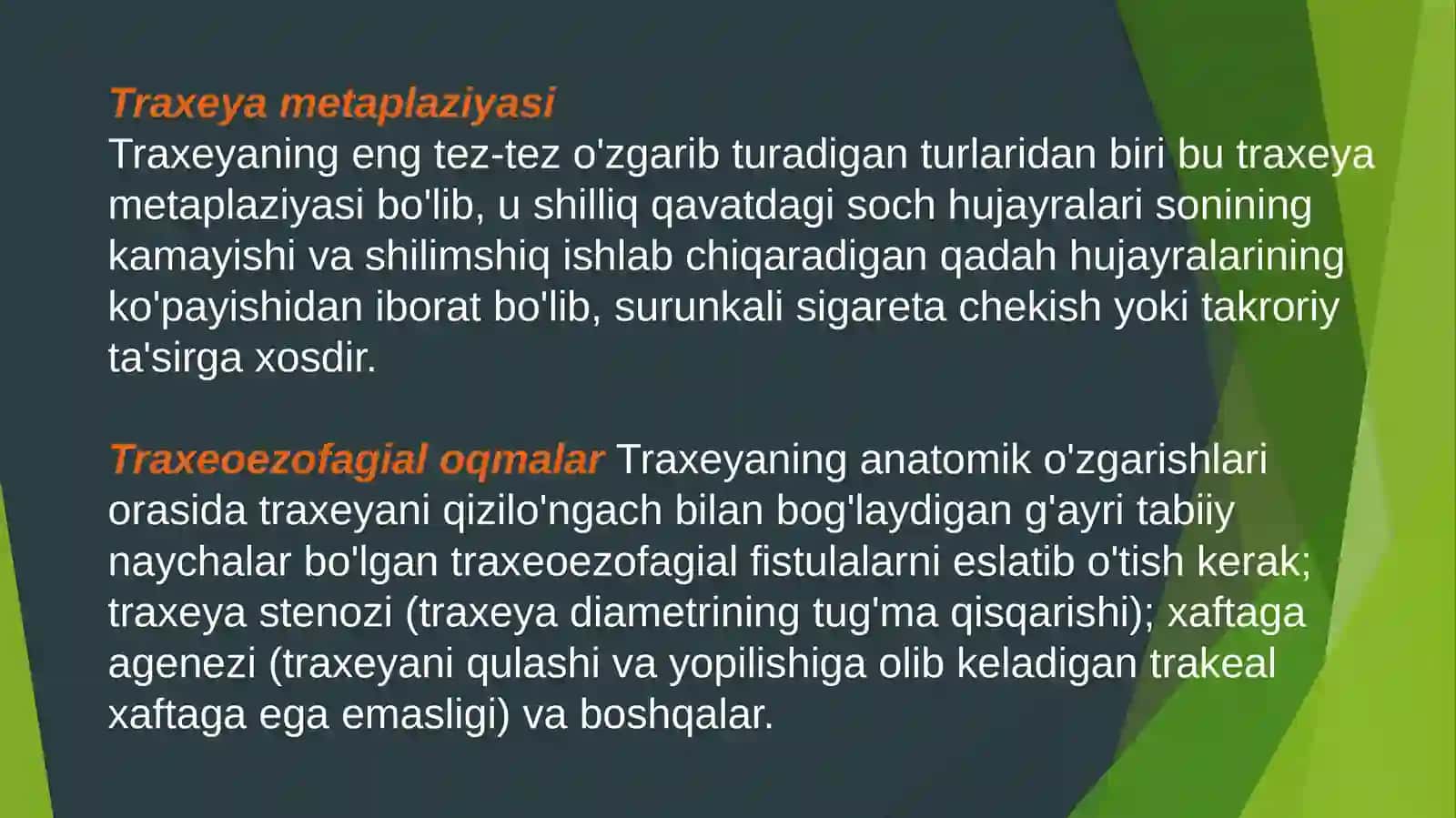 Traxeya metaplaziyasi
Traxeyaning eng tez-tez o'zgarib turadigan turlaridan biri bu traxeya metaplaziyasi bo'lib, u shilliq qavatdagi soch hujayralari sonining kamayishi va shilimshiq ishlab chiqaradigan qadah hujayralarining ko'payishidan iborat bo'lib, surunkali sigareta chekish yoki takroriy ta'sirga xosdir.

Traxeoezofagial oqmalar Traxeyaning anatomik o'zgarishlari orasida traxeyani qizilo'ngach bilan bog'laydigan g'ayri tabiiy naychalar bo'lgan traxeoezofagial fistulalarni eslatib o'tish kerak; traxeya stenozi (traxeya diametrining tug'ma qisqarishi); xaftaga agenezi (traxeyani qulashi va yopilishiga olib keladigan trakeal xaftaga ega emasligi) va boshqalar.